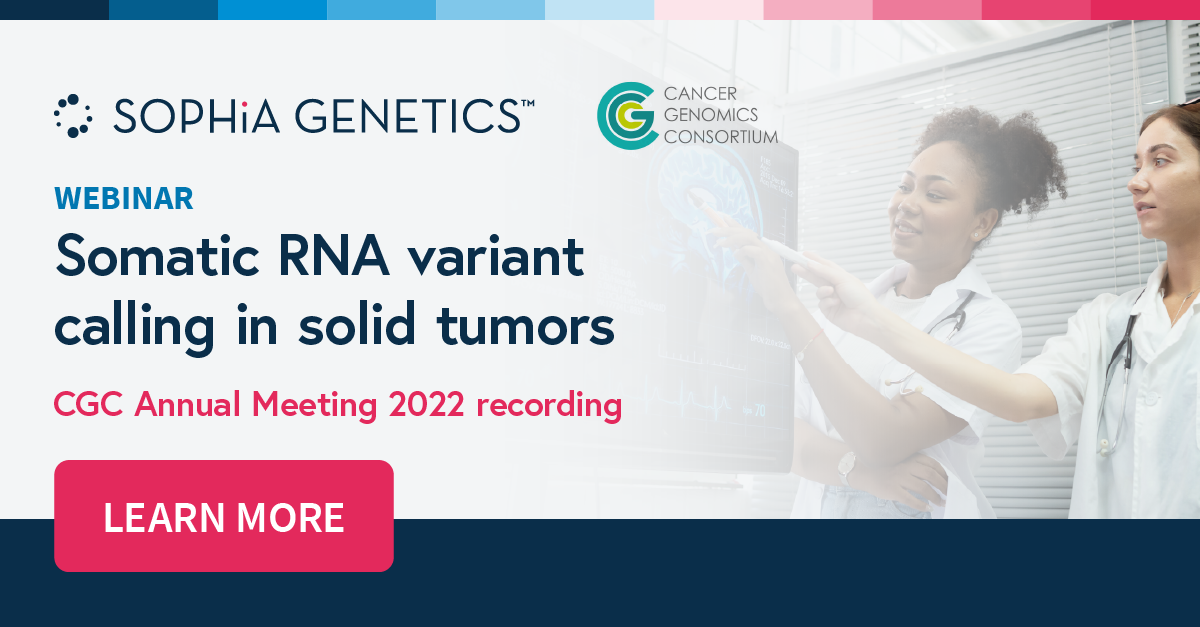 SOPHiA GENETICS™

CANCER
GENOMICS
CONSORTIUM

WEBINAR

Somatic RNA variant calling in solid tumors

CGC Annual Meeting 2022 recording

LEARN MORE